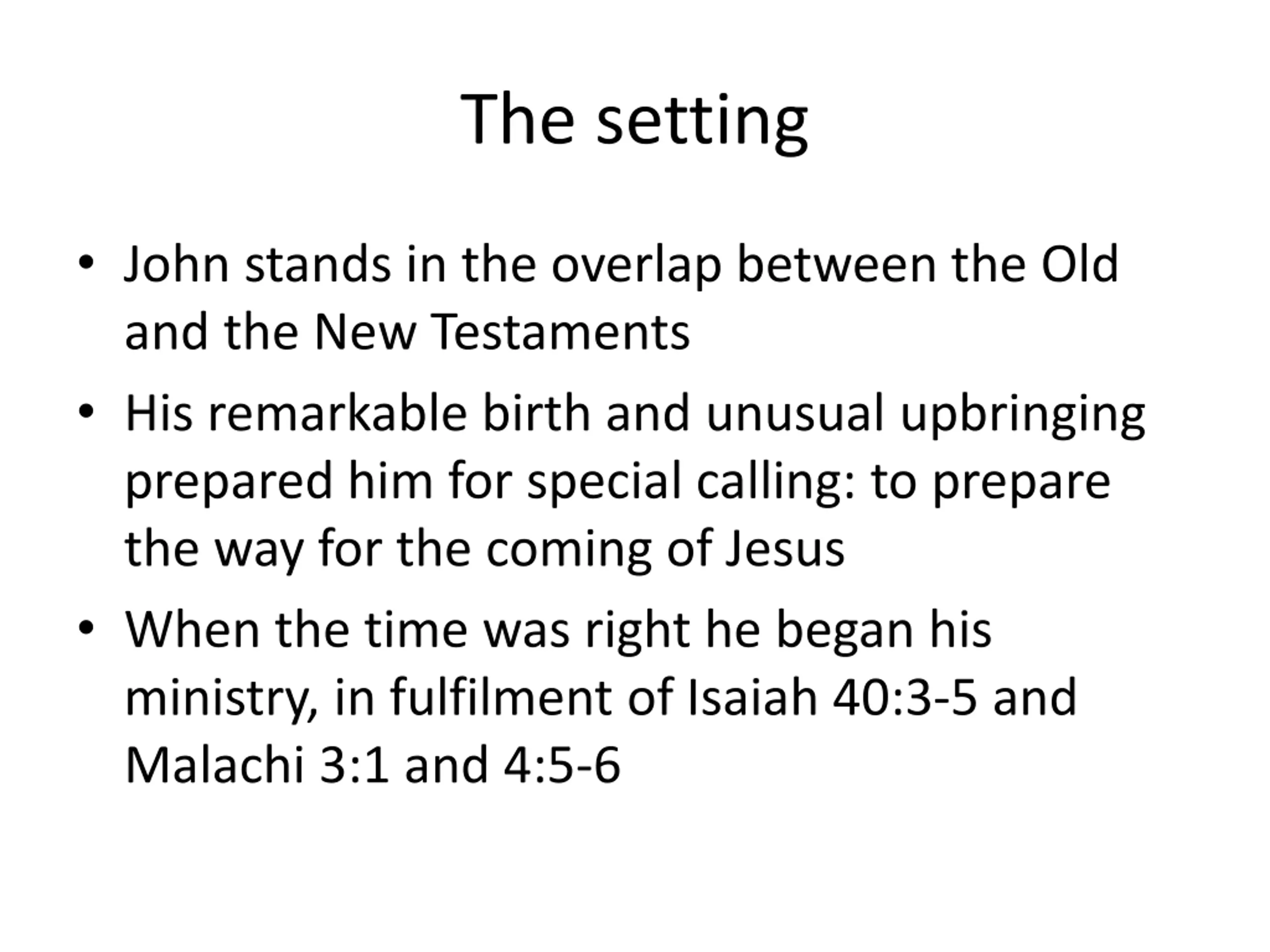 The setting

• John stands in the overlap between the Old and the New Testaments
• His remarkable birth and unusual upbringing prepared him for special calling: to prepare the way for the coming of Jesus
• When the time was right he began his ministry, in fulfilment of Isaiah 40:3-5 and Malachi 3:1 and 4:5-6